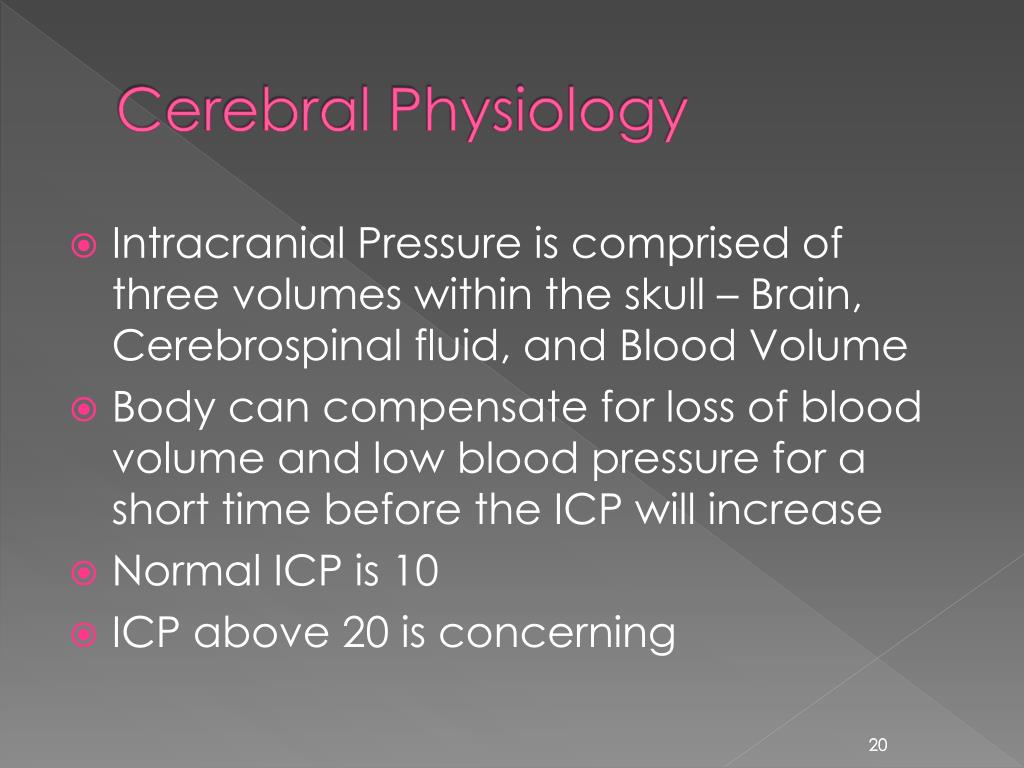 Cerebral Physiology

Intracranial Pressure is comprised of three volumes within the skull – Brain, Cerebrospinal fluid, and Blood Volume

Body can compensate for loss of blood volume and low blood pressure for a short time before the ICP will increase

Normal ICP is 10

ICP above 20 is concerning

20